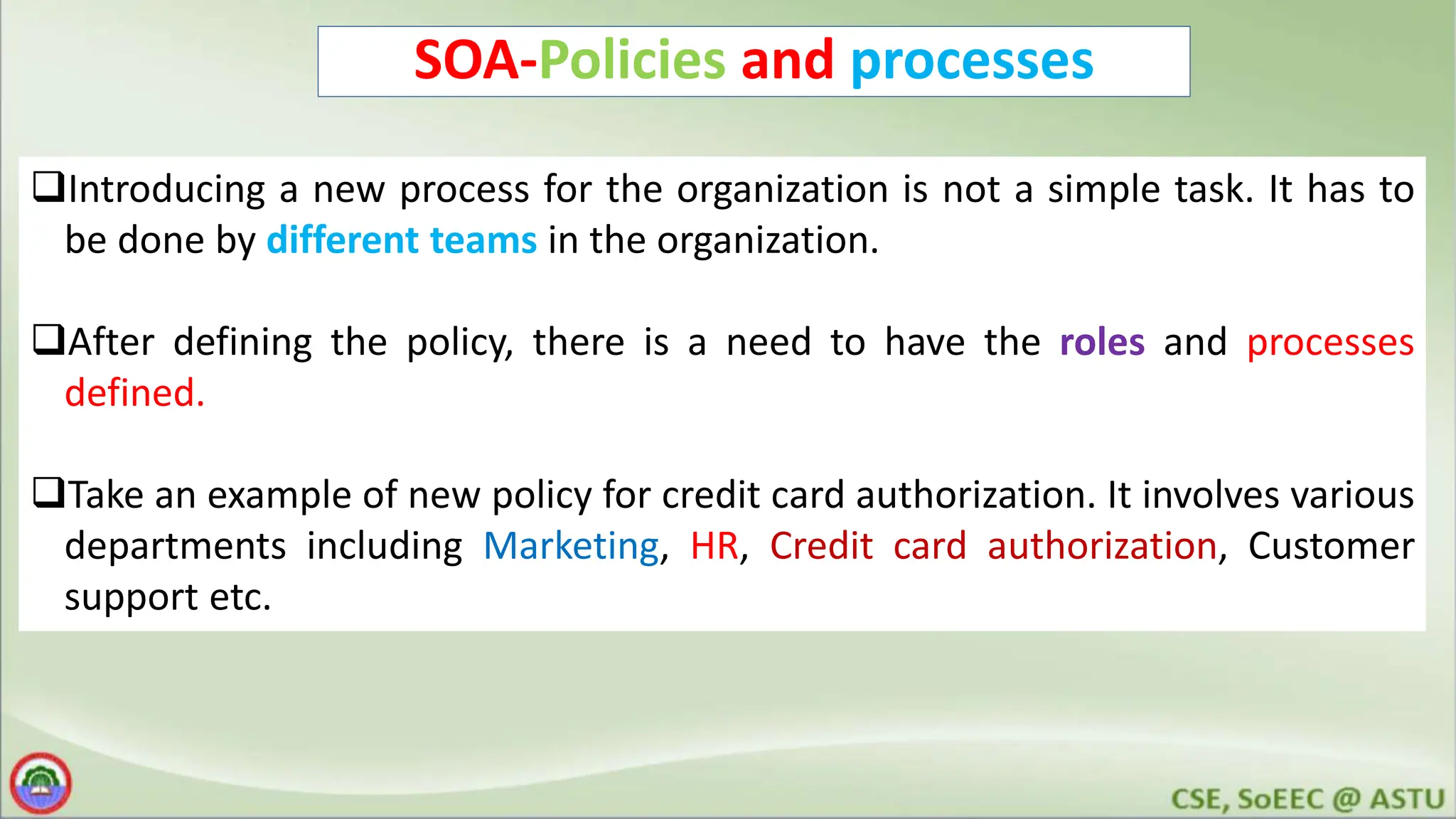 SOA-Policies and processes

❑Introducing a new process for the organization is not a simple task. It has to be done by different teams in the organization.

❑After defining the policy, there is a need to have the roles and processes defined.

❑Take an example of new policy for credit card authorization. It involves various departments including Marketing, HR, Credit card authorization, Customer support etc.

CSE, SoEEC @ ASTU